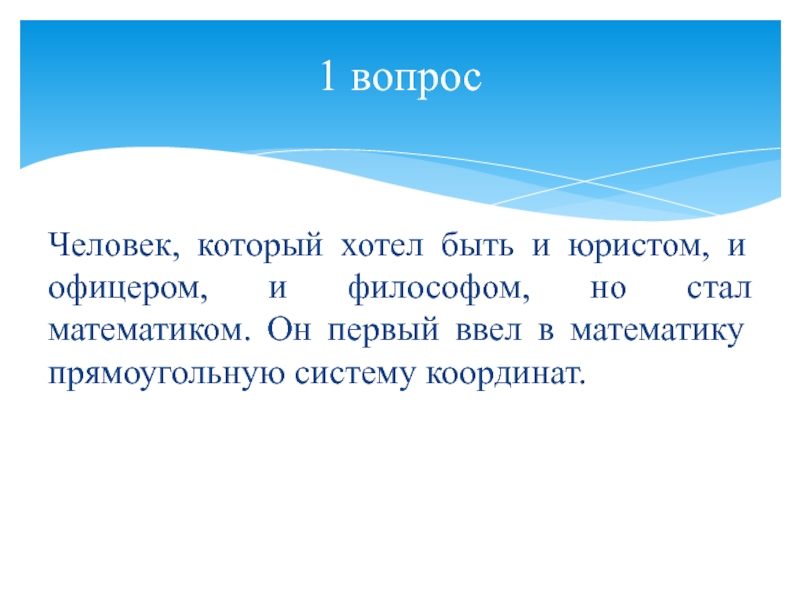 1 вопрос

Человек, который хотел быть и юристом, и офицером, и философом, но стал математиком. Он первый ввел в математику прямоугольную систему координат.